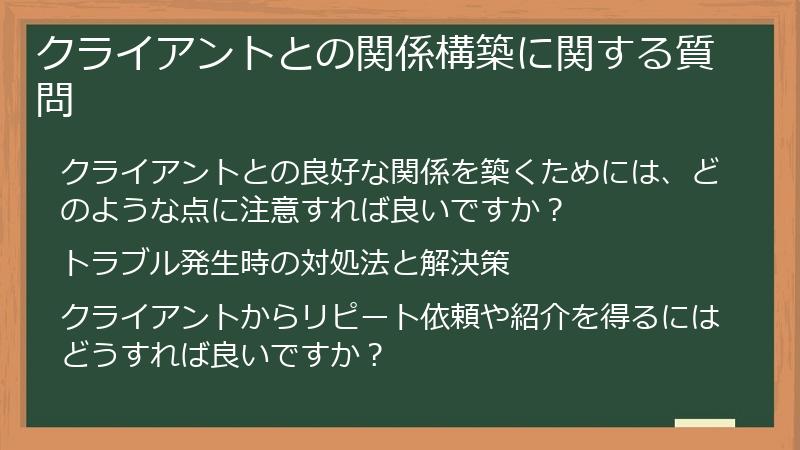 クライアントとの関係構築に関する質問

クライアントとの良好な関係を築くためには、どのような点に注意すれば良いですか？

トラブル発生時の対処法と解決策

クライアントからリピート依頼や紹介を得るにはどうすれば良いですか？